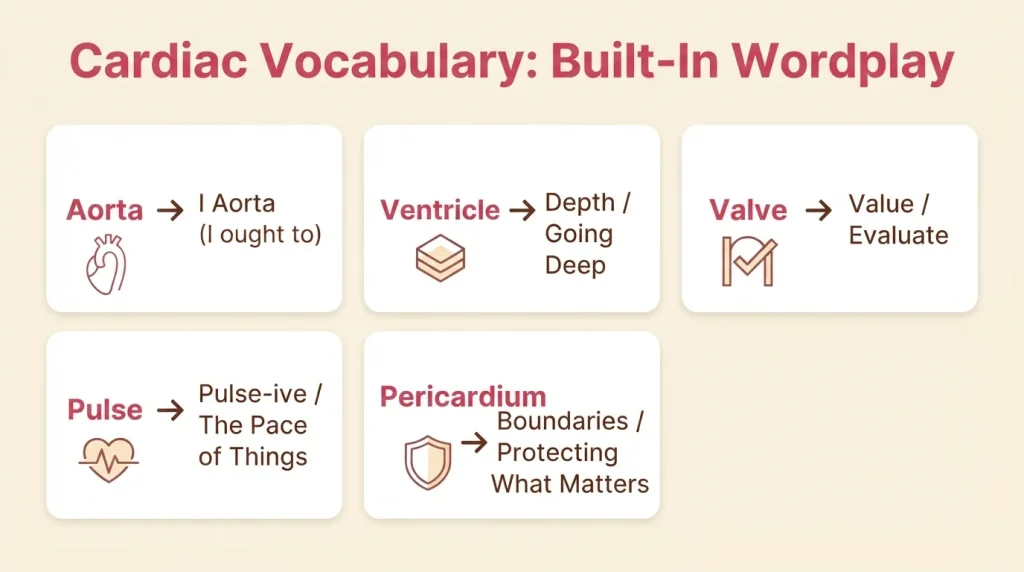 Cardiac Vocabulary: Built-In Wordplay

Aorta → I Aorta (I ought to)

Ventricle → Depth / Going Deep

Valve → Value / Evaluate

Pulse → Pulse-ive / The Pace of Things

Pericardium → Boundaries / Protecting What Matters